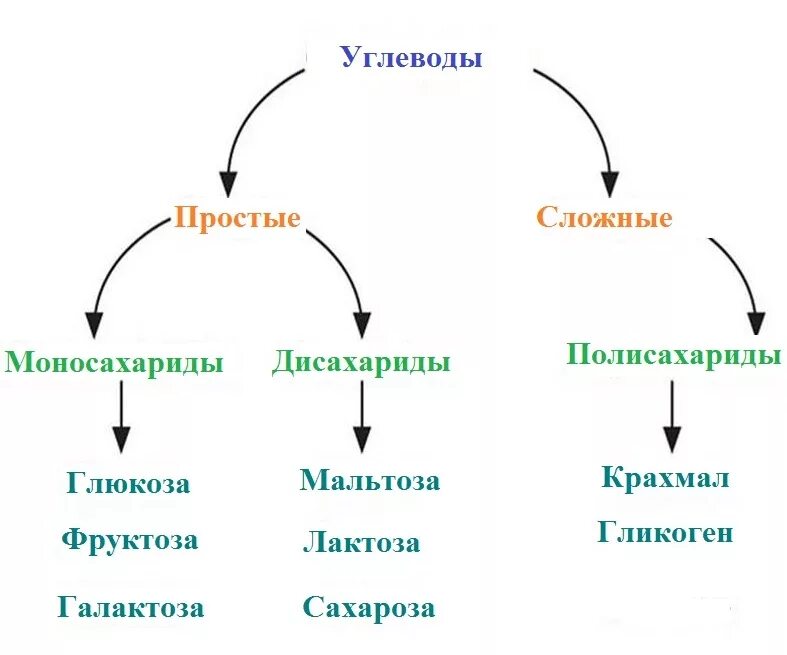 Углеводы

Простые

Сложные

Моносахариды

Дисахариды

Полисахариды

Глюкоза
Фруктоза
Галактоза

Мальтоза
Лактоза
Сахароза

Крахмал
Гликоген